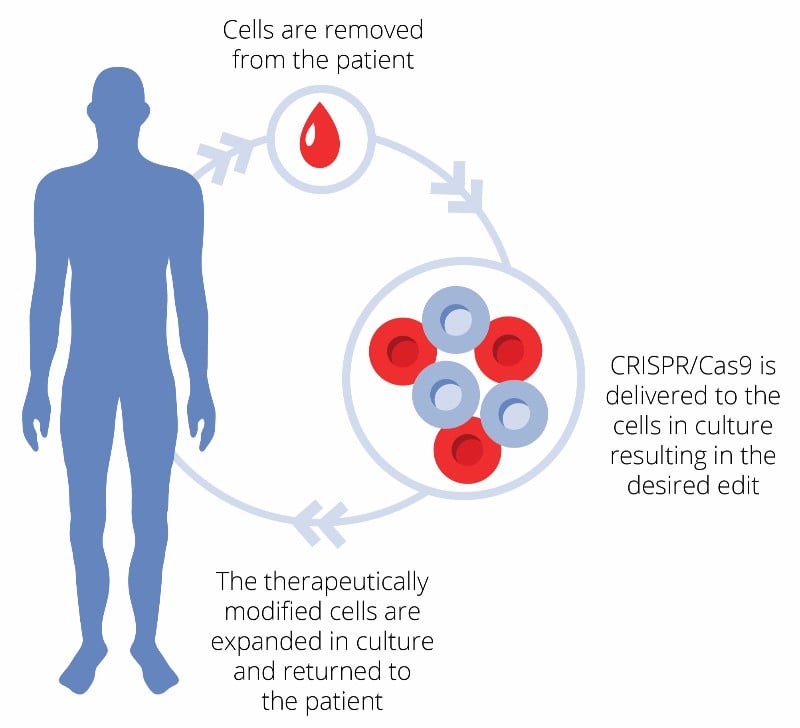 Cells are removed from the patient

CRISPR/Cas9 is delivered to the cells in culture resulting in the desired edit

The therapeutically modified cells are expanded in culture and returned to the patient